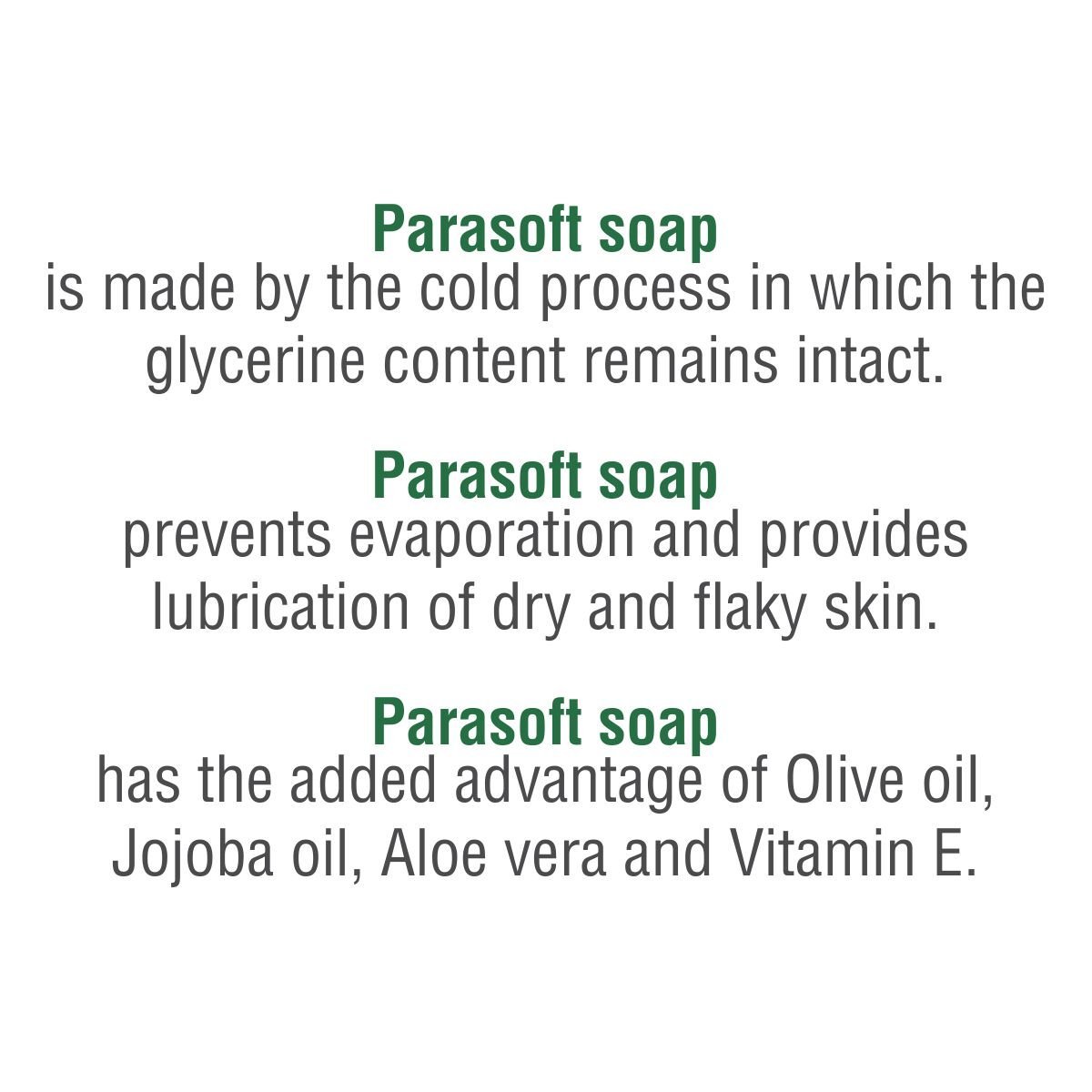 Parasoft soap
is made by the cold process in which the glycerine content remains intact.

Parasoft soap
prevents evaporation and provides lubrication of dry and flaky skin.

Parasoft soap
has the added advantage of Olive oil, Jojoba oil, Aloe vera and Vitamin E.